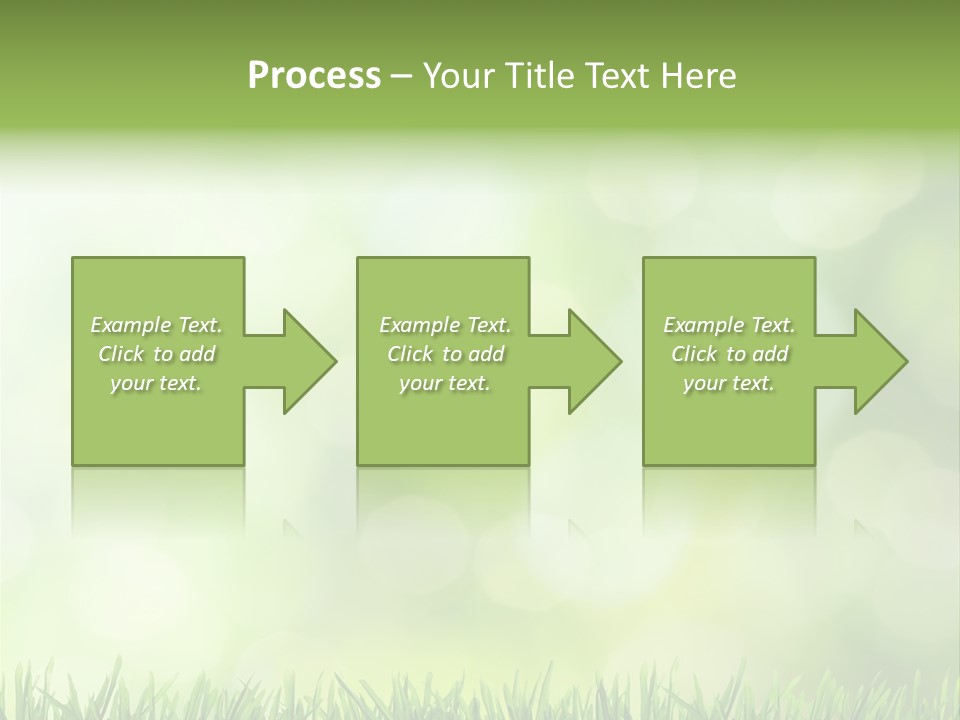 Process – Your Title Text Here

Example Text. Click to add your text.

Example Text. Click to add your text.

Example Text. Click to add your text.